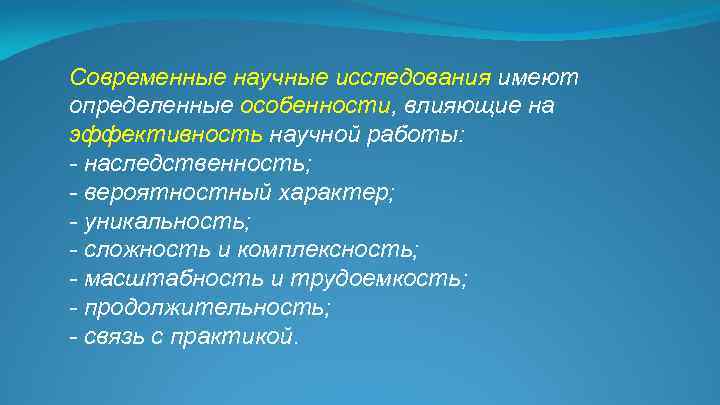 Современные научные исследования имеют определенные особенности, влияющие на эффективность научной работы:
- наследственность;
- вероятностный характер;
- уникальность;
- сложность и комплексность;
- масштабность и трудоемкость;
- продолжительность;
- связь с практикой.